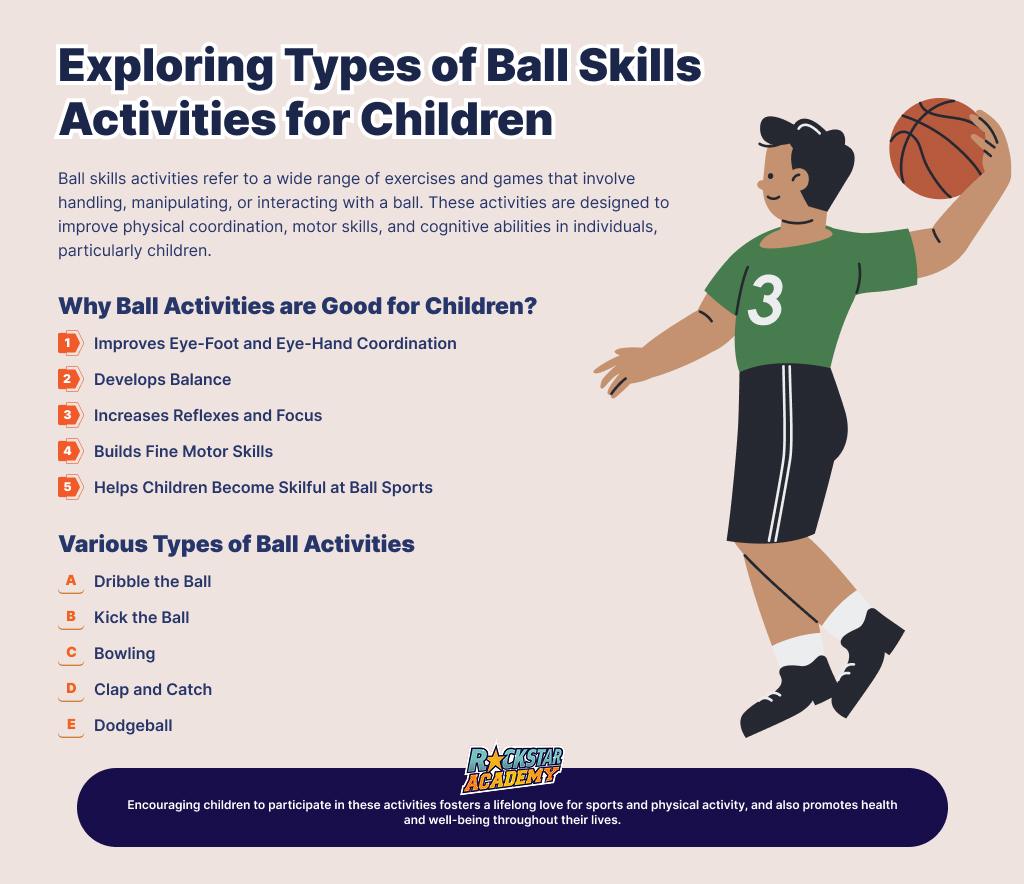 Exploring Types of Ball Skills Activities for Children

Ball skills activities refer to a wide range of exercises and games that involve handling, manipulating, or interacting with a ball. These activities are designed to improve physical coordination, motor skills, and cognitive abilities in individuals, particularly children.

Why Ball Activities are Good for Children?

1 Improves Eye-Foot and Eye-Hand Coordination
2 Develops Balance
3 Increases Reflexes and Focus
4 Builds Fine Motor Skills
5 Helps Children Become Skilful at Ball Sports

Various Types of Ball Activities

A Dribble the Ball
B Kick the Ball
C Bowling
D Clap and Catch
E Dodgeball

3

ROCKSTAR ACADEMY

Encouraging children to participate in these activities fosters a lifelong love for sports and physical activity, and also promotes health and well-being throughout their lives.